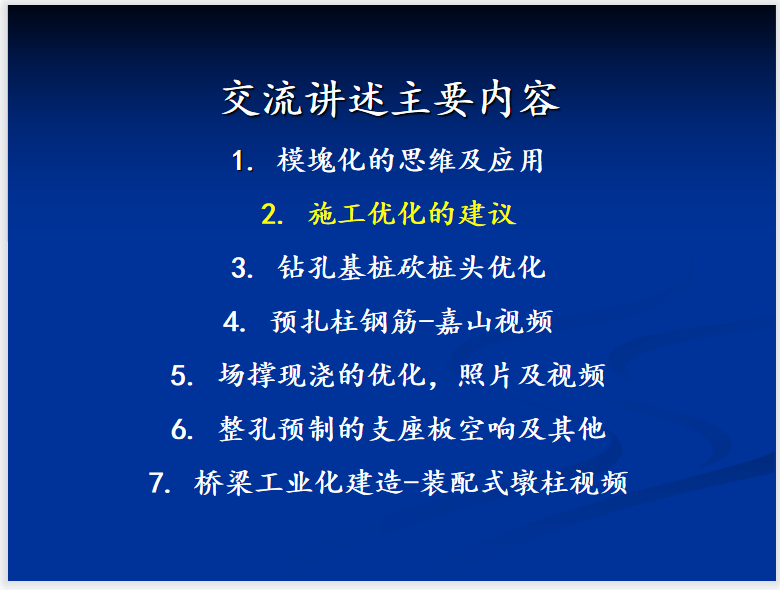 交流讲述主要内容

1. 模块化的思维及应用

2. 施工优化的建议

3. 钻孔基桩砍桩头优化

4. 预扎柱钢筋-嘉山视频

5. 场撑现浇的优化，照片及视频

6. 整孔预制的支座板空响及其他

7. 桥梁工业化建造-装配式墩柱视频